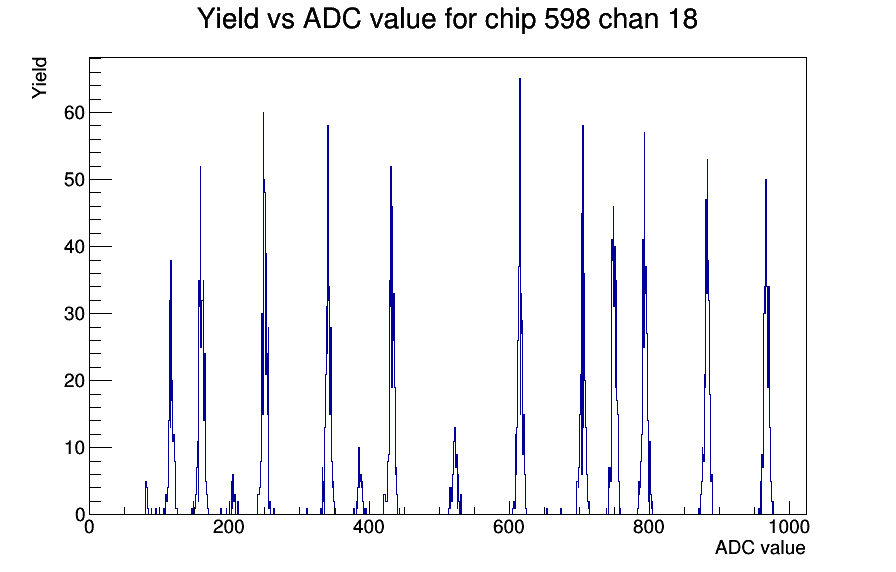 Yield vs ADC value for chip 598 chan 18

Yield

60
50
40
30
20
10
0

0
200
400
600
800
1000

ADC value